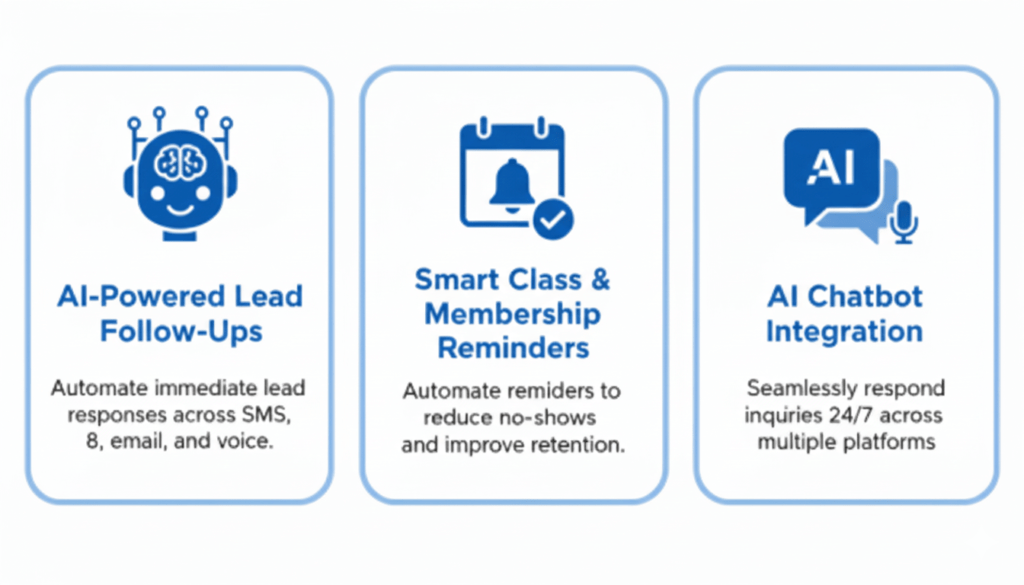 AI-Powered Lead Follow-Ups

Automate immediate lead responses across SMS, 8, email, and voice.

Smart Class & Membership Reminders

Automate remiders to reduce no-shows and improve retention.

AI

AI Chatbot Integration

Seamlessly respond inquiries 24/7 across multiple platforms